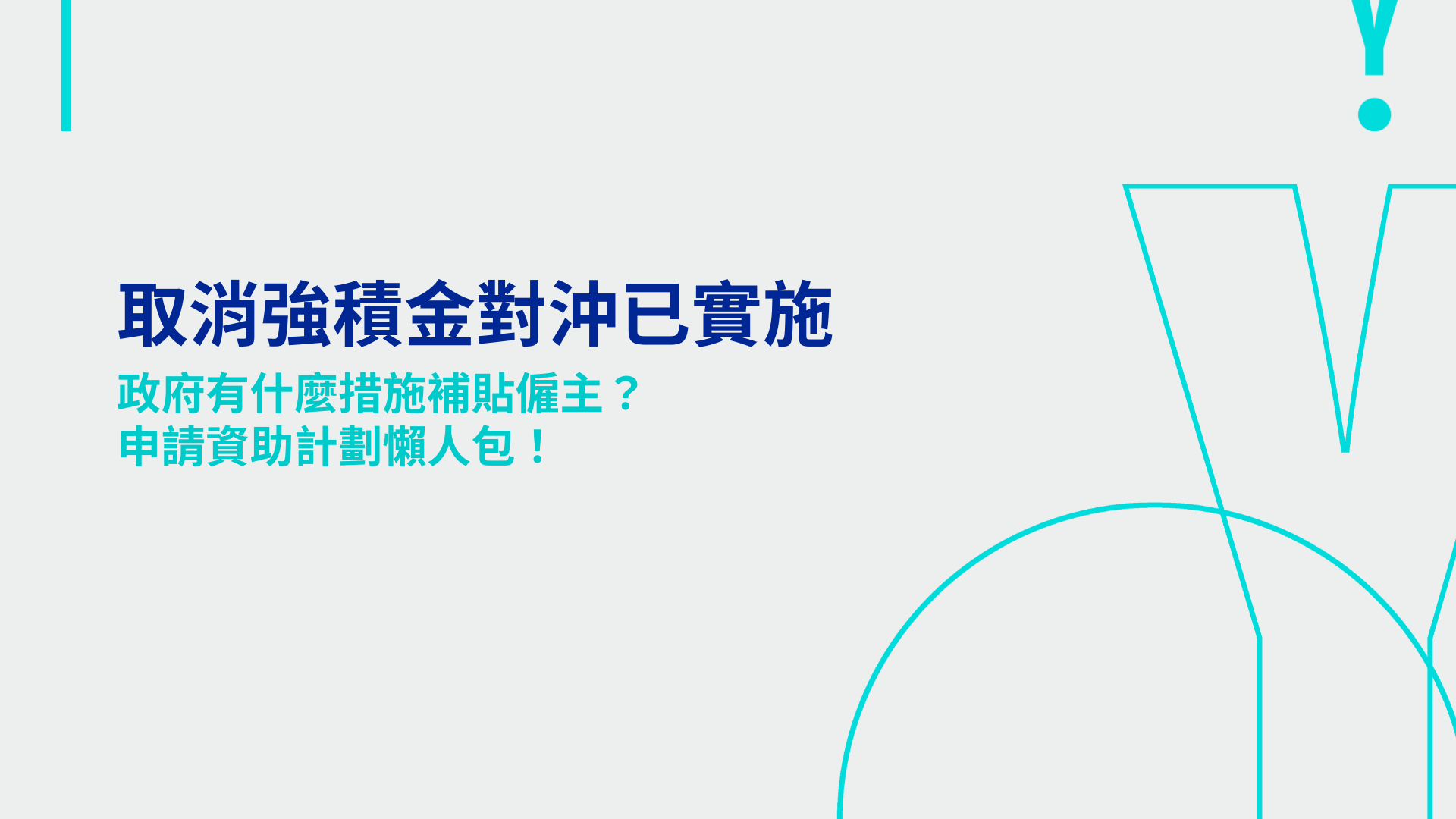 取消強積金對沖已實施

政府有什麼措施補貼僱主？
申請資助計劃懶人包！